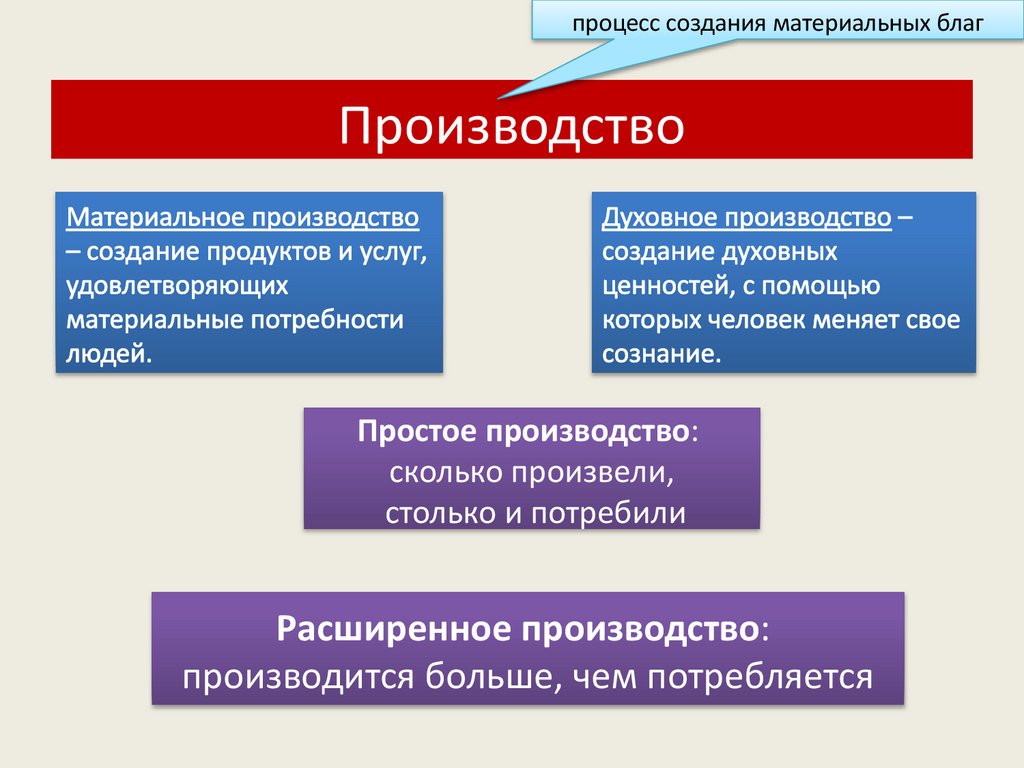 процесс создания материальных благ

Производство

Материальное производство – создание продуктов и услуг, удовлетворяющих материальные потребности людей.

Духовное производство – создание духовных ценностей, с помощью которых человек меняет свое сознание.

Простое производство: сколько произвели, столько и потребили

Расширенное производство: производится больше, чем потребляется